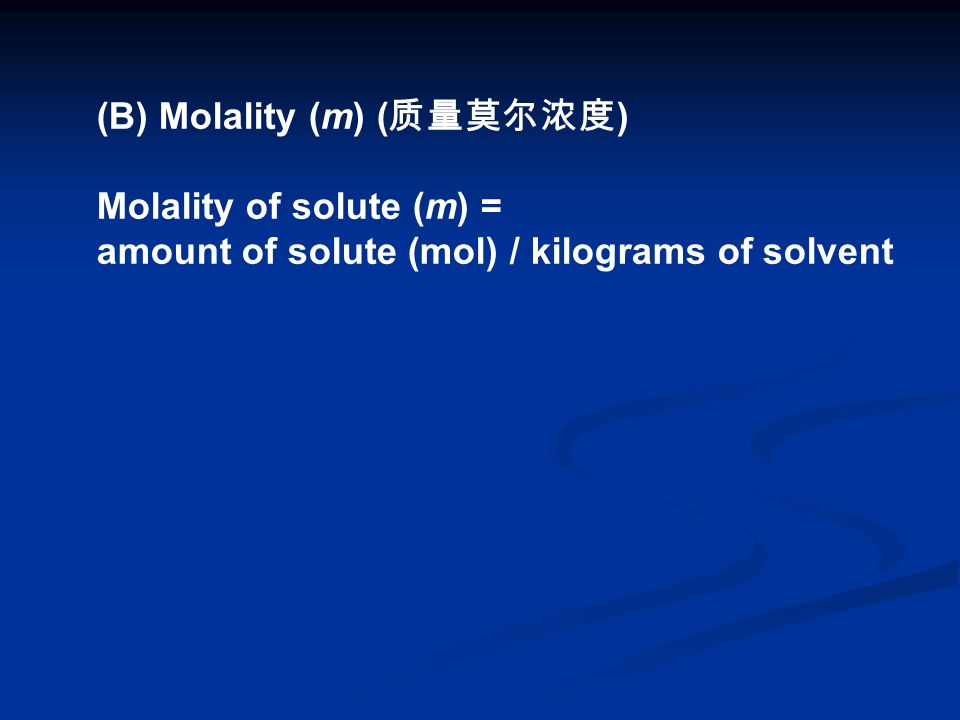 (B) Molality ($m$) (质量莫尔浓度)

Molality of solute ($m$) =
amount of solute (mol) / kilograms of solvent